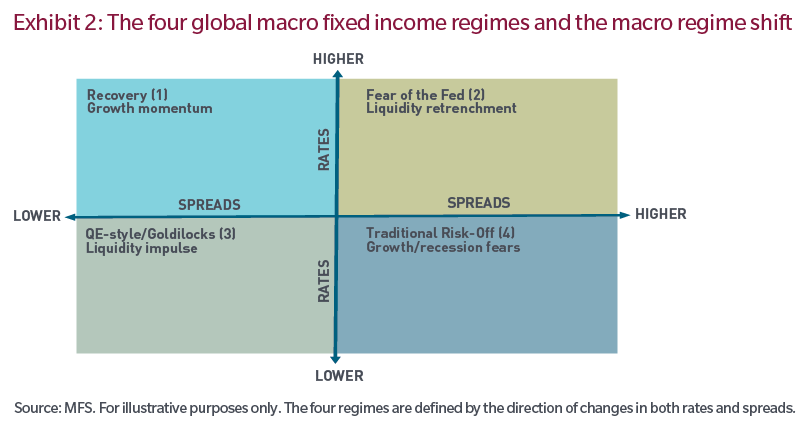 Exhibit 2: The four global macro fixed income regimes and the macro regime shift

HIGHER

Recovery (1)
Growth momentum

Fear of the Fed (2)
Liquidity retrenchment

RATES

LOWER

SPREADS

SPREADS

HIGHER

QE-style/Goldilocks (3)
Liquidity impulse

Traditional Risk-Off (4)
Growth/recession fears

RATES

LOWER

Source: MFS. For illustrative purposes only. The four regimes are defined by the direction of changes in both rates and spreads.